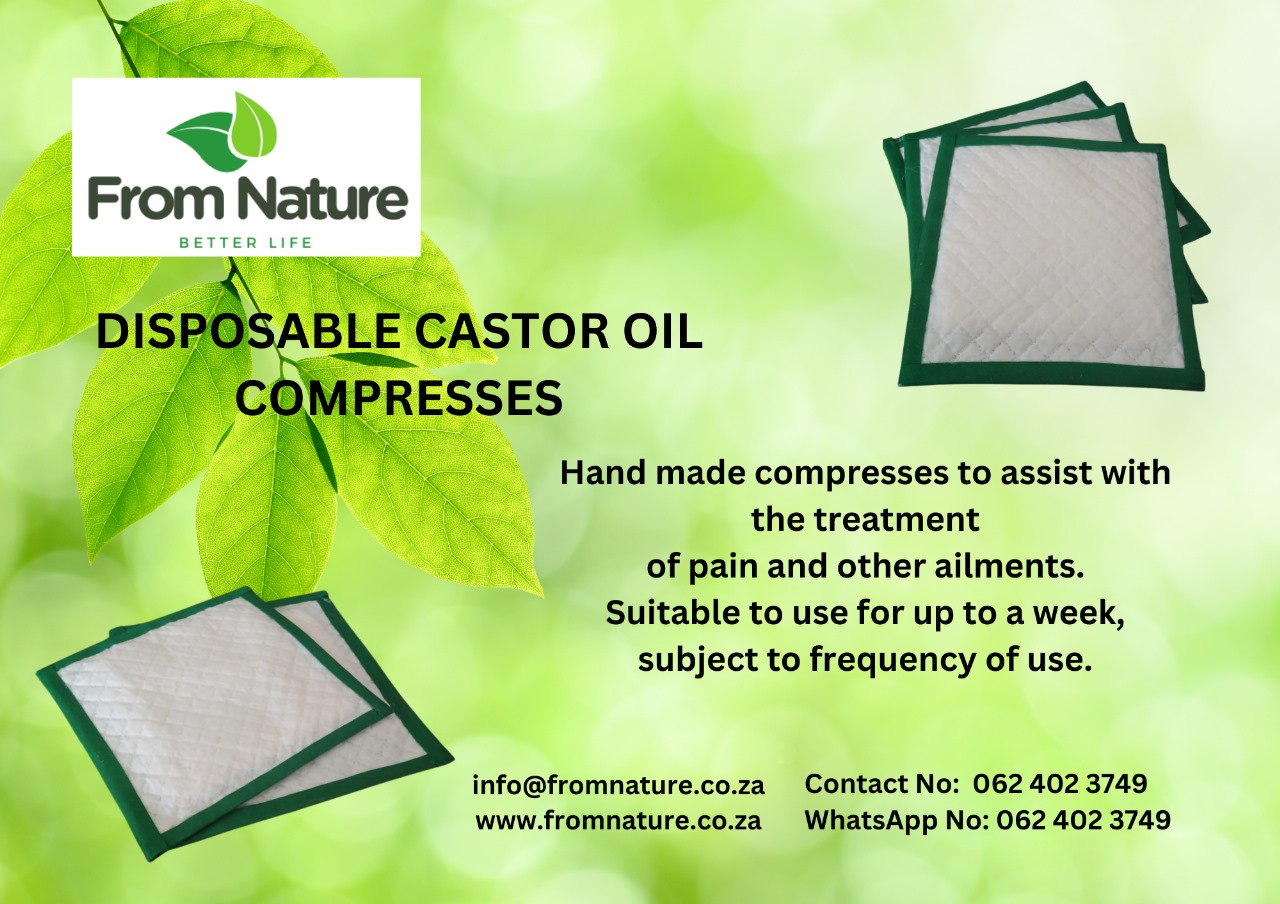 From Nature
BETTER LIFE

DISPOSABLE CASTOR OIL COMPRESSES

Hand made compresses to assist with the treatment of pain and other ailments. Suitable to use for up to a week, subject to frequency of use.

info@fromnature.co.za
www.fromnature.co.za

Contact No: 062 402 3749
WhatsApp No: 062 402 3749